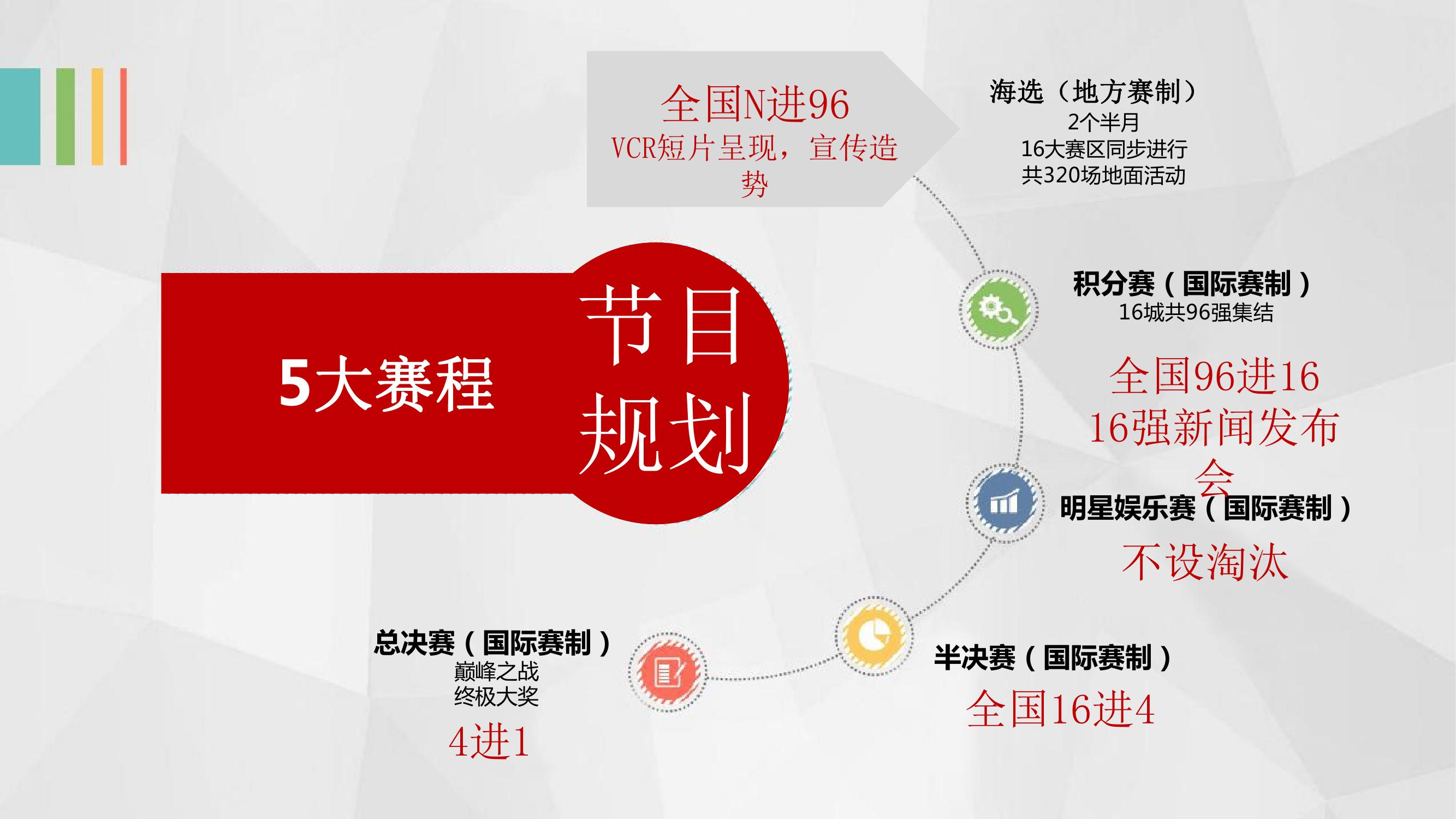 全国N进96
VCR短片呈现，宣传造势

海选（地方赛制）
2个半月
16大赛区同步进行
共320场地面活动

5大赛程

节目规划

积分赛（国际赛制）
16城共96强集结

全国96进16
16强新闻发布会

明星娱乐赛（国际赛制）
不设淘汰

半决赛（国际赛制）
全国16进4

总决赛（国际赛制）
巅峰之战
终极大奖
4进1